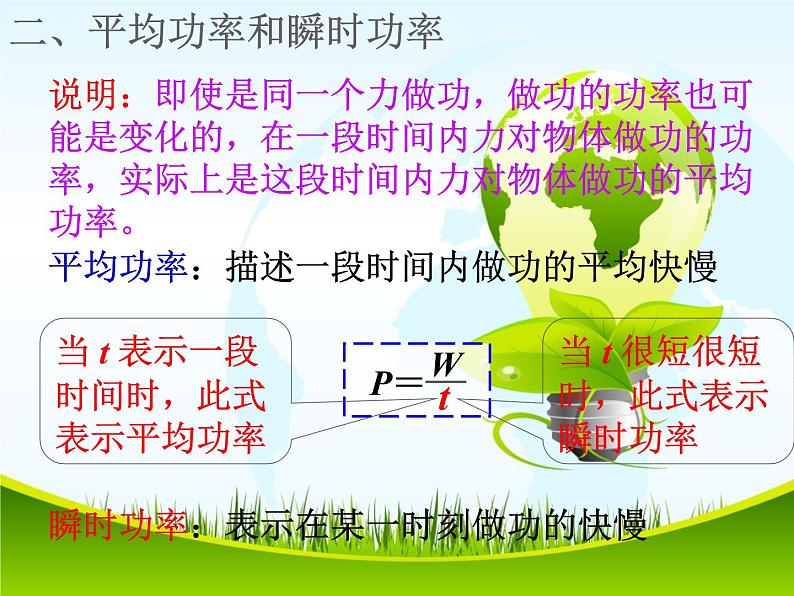 二、平均功率和瞬时功率

说明：即使是同一个力做功，做功的功率也可能是变化的，在一段时间内力对物体做功的功率，实际上是这段时间内力对物体做功的平均功率。

平均功率：描述一段时间内做功的平均快慢

当 $t$ 表示一段时间时，此式表示平均功率

$P=\frac{W}{t}$

当 $t$ 很短很短时，此式表示瞬时功率

瞬时功率：表示在某一时刻做功的快慢